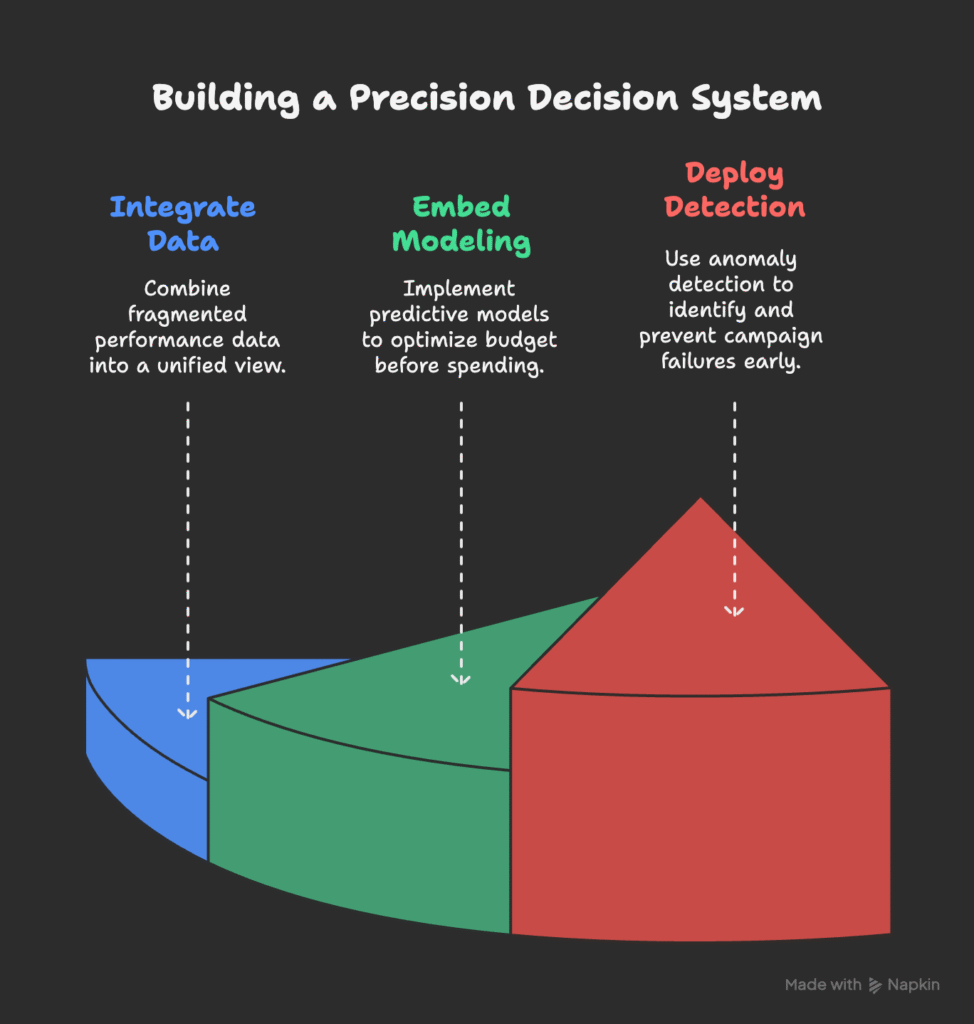 Building a Precision Decision System

Integrate Data

Combine fragmented performance data into a unified view.

Embed Modeling

Implement predictive models to optimize budget before spending.

Deploy Detection

Use anomaly detection to identify and prevent campaign failures early.

Made with Napkin